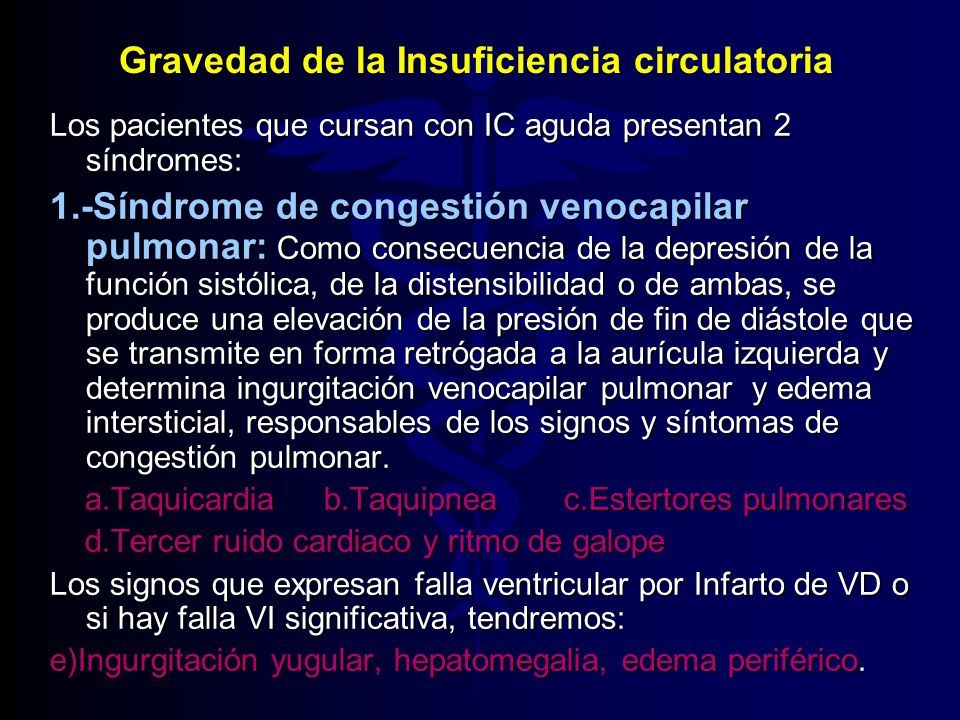 Gravedad de la Insuficiencia circulatoria

Los pacientes que cursan con IC aguda presentan 2 síndromes:

1.-Síndrome de congestión venocapilar pulmonar: Como consecuencia de la depresión de la función sistólica, de la distensibilidad o de ambas, se produce una elevación de la presión de fin de diástole que se transmite en forma retrógada a la aurícula izquierda y determina ingurgitación venocapilar pulmonar y edema intersticial, responsables de los signos y síntomas de congestión pulmonar.

a.Taquicardia b.Taquipnea c.Estertores pulmonares

d.Tercer ruido cardiaco y ritmo de galope

Los signos que expresan falla ventricular por Infarto de VD o si hay falla VI significativa, tendremos:

e)Ingurgitación yugular, hepatomegalia, edema periférico.